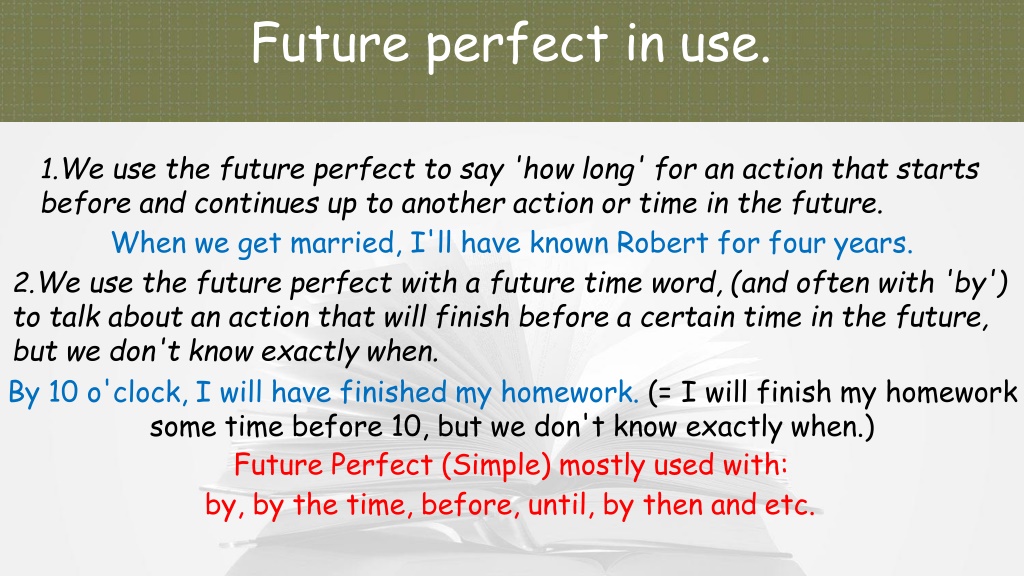 Future perfect in use.

1.We use the future perfect to say 'how long' for an action that starts before and continues up to another action or time in the future.

When we get married, I'll have known Robert for four years.

2.We use the future perfect with a future time word, (and often with 'by') to talk about an action that will finish before a certain time in the future, but we don't know exactly when.

By 10 o'clock, I will have finished my homework. (= I will finish my homework some time before 10, but we don't know exactly when.)

Future Perfect (Simple) mostly used with:

by, by the time, before, until, by then and etc.